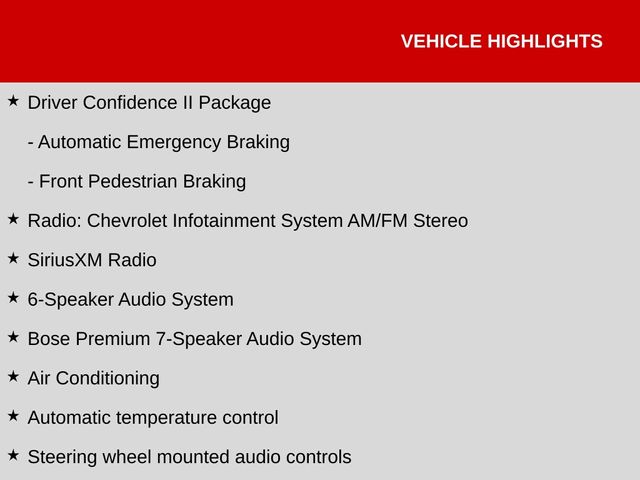 VEHICLE HIGHLIGHTS

★ Driver Confidence II Package

- Automatic Emergency Braking

- Front Pedestrian Braking

★ Radio: Chevrolet Infotainment System AM/FM Stereo

★ SiriusXM Radio

★ 6-Speaker Audio System

★ Bose Premium 7-Speaker Audio System

★ Air Conditioning

★ Automatic temperature control

★ Steering wheel mounted audio controls